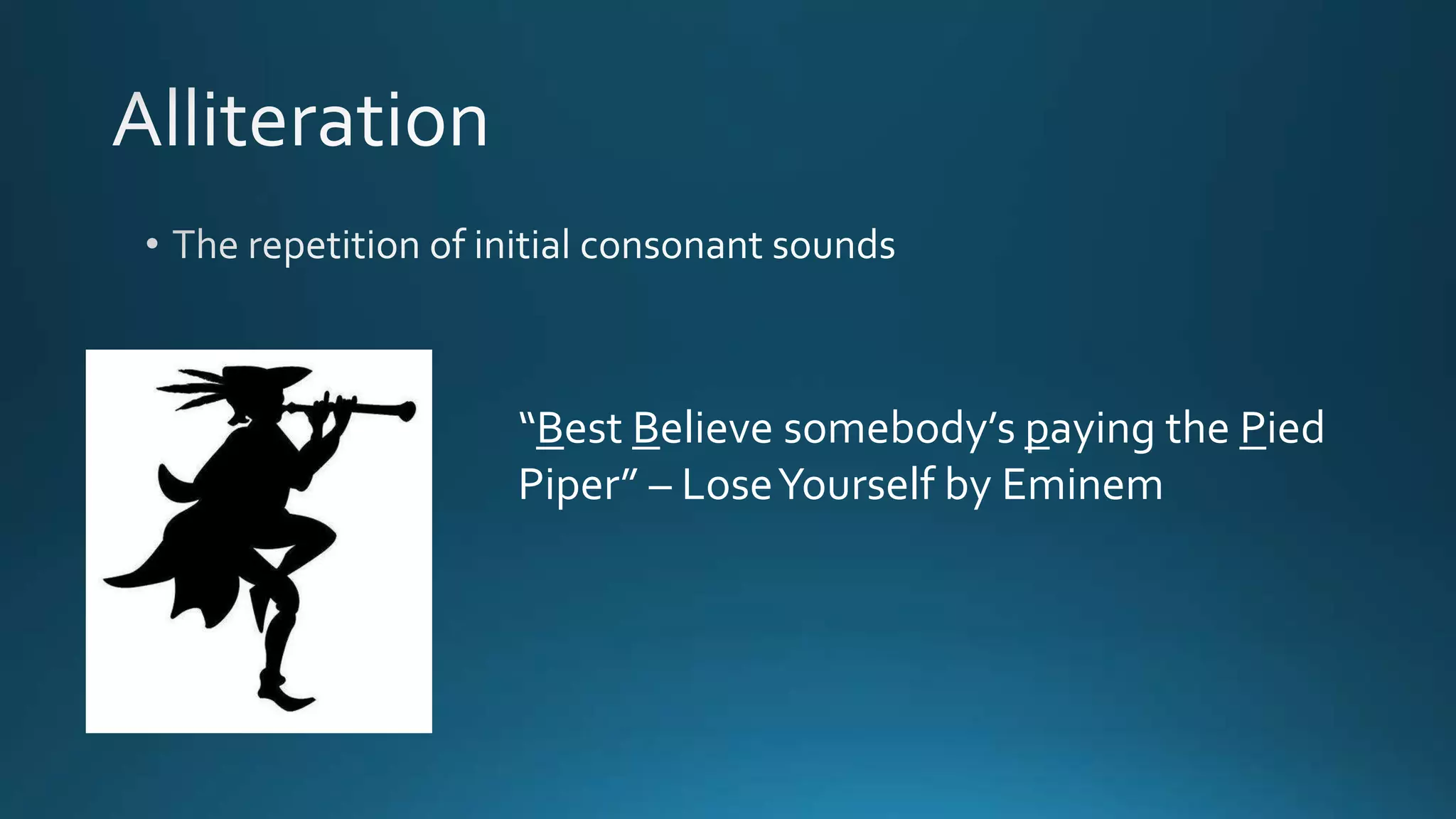 Alliteration

• The repetition of initial consonant sounds

“Best Believe somebody’s paying the Pied Piper” – Lose Yourself by Eminem